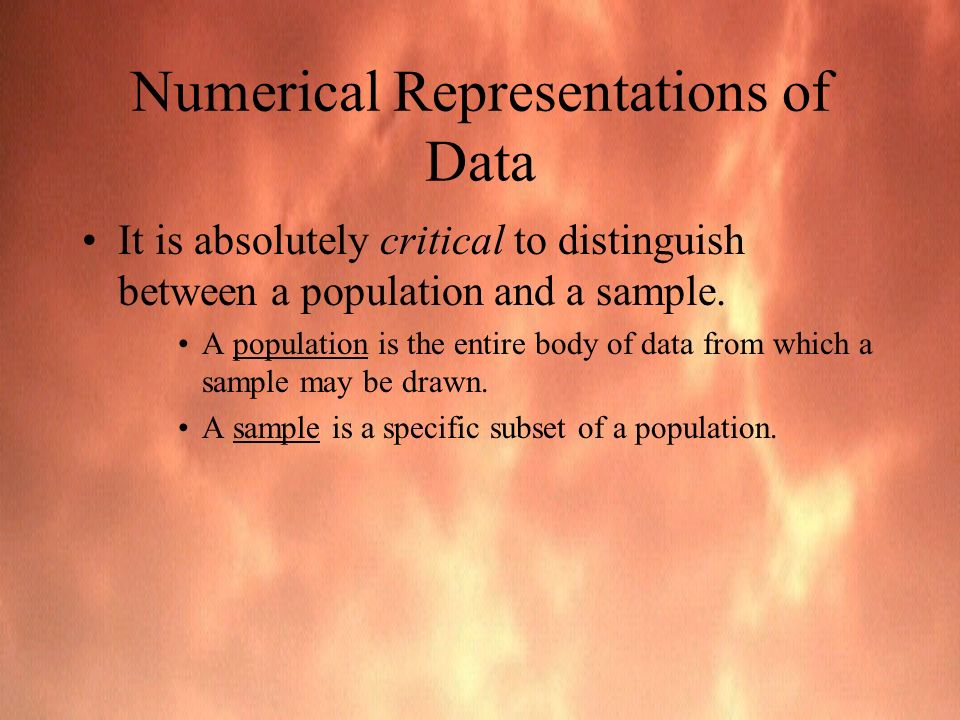 Numerical Representations of Data

• It is absolutely critical to distinguish between a population and a sample.

• A population is the entire body of data from which a sample may be drawn.

• A sample is a specific subset of a population.